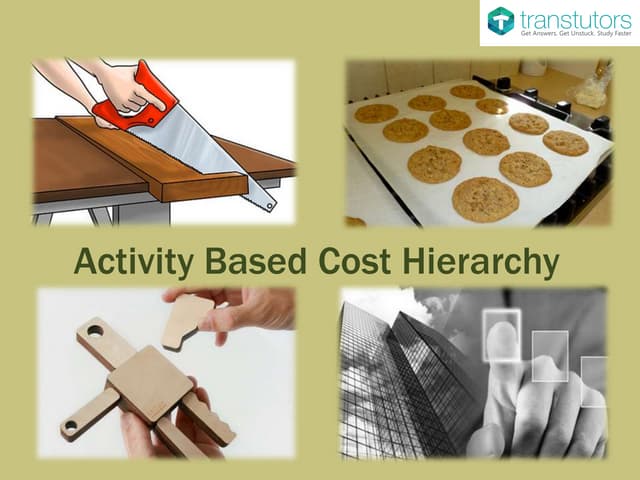 transtutors
Get Answers. Get Unstuck. Study Faster

Activity Based Cost Hierarchy